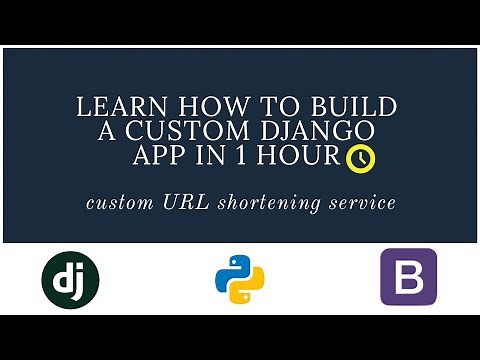 LEARN HOW TO BUILD A CUSTOM DJANGO APP IN 1 HOUR

custom URL shortening service

dj

B